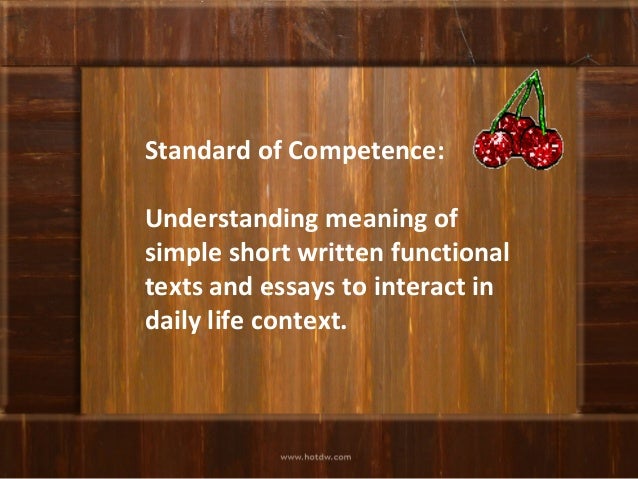 Standard of Competence:

Understanding meaning of simple short written functional texts and essays to interact in daily life context.

www.hotdw.com